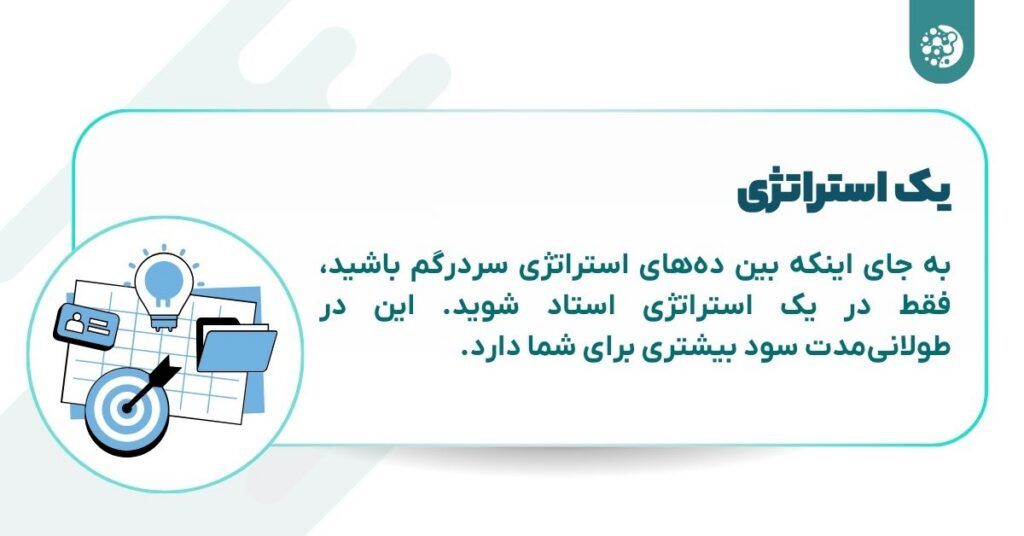 یک استراتژی

به جای اینکه بین ده‌های استراتژی سردرگم باشید، فقط در یک استراتژی استاد شوید. این در طولانی‌مدت سود بیشتری برای شما دارد.